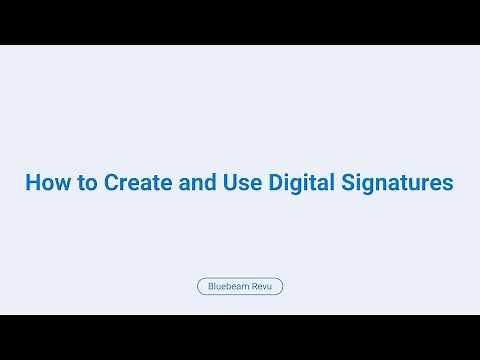 How to Create and Use Digital Signatures

Bluebeam Revu